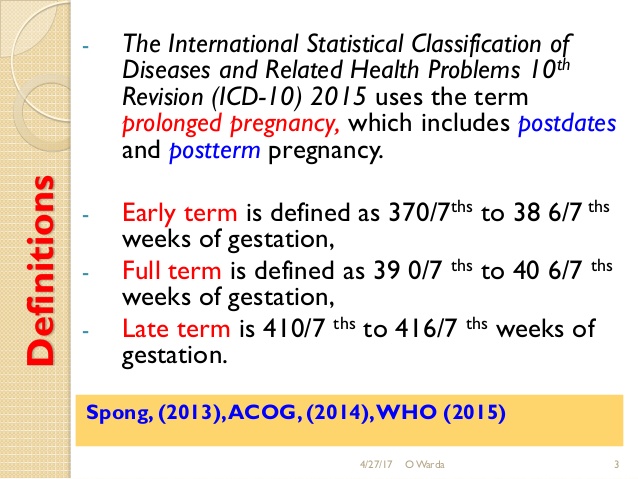 Definitions

- The International Statistical Classification of Diseases and Related Health Problems 10$^{th}$ Revision (ICD-10) 2015 uses the term prolonged pregnancy, which includes postdates and postterm pregnancy.

- Early term is defined as 370/7$^{ths}$ to 38 6/7 $^{ths}$ weeks of gestation,
- Full term is defined as 39 0/7 $^{ths}$ to 40 6/7 $^{ths}$ weeks of gestation,
- Late term is 410/7 $^{ths}$ to 416/7 $^{ths}$ weeks of gestation.

Spong, (2013), ACOG, (2014), WHO (2015)

4/27/17 O Warda 3